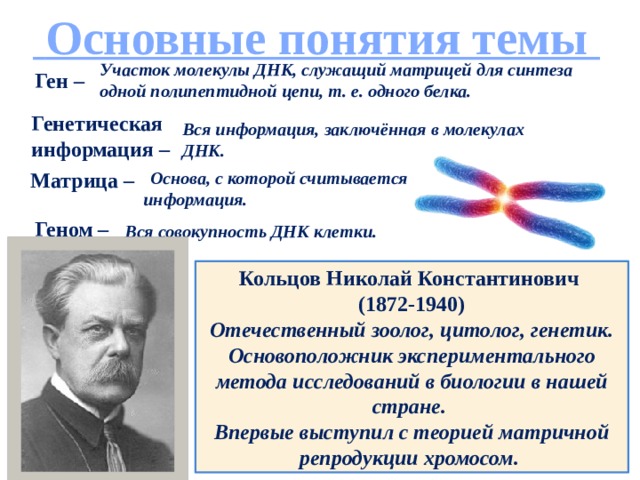 Основные понятия темы

Ген – Участок молекулы ДНК, служащий матрицей для синтеза одной полипептидной цепи, т. е. одного белка.

Генетическая информация – Вся информация, заключённая в молекулах ДНК.

Матрица – Основа, с которой считывается информация.

Геном – Вся совокупность ДНК клетки.

Кольцов Николай Константинович (1872-1940)
Отечественный зоолог, цитолог, генетик.
Основоположник экспериментального метода исследований в биологии в нашей стране.
Впервые выступил с теорией матричной репродукции хромосом.